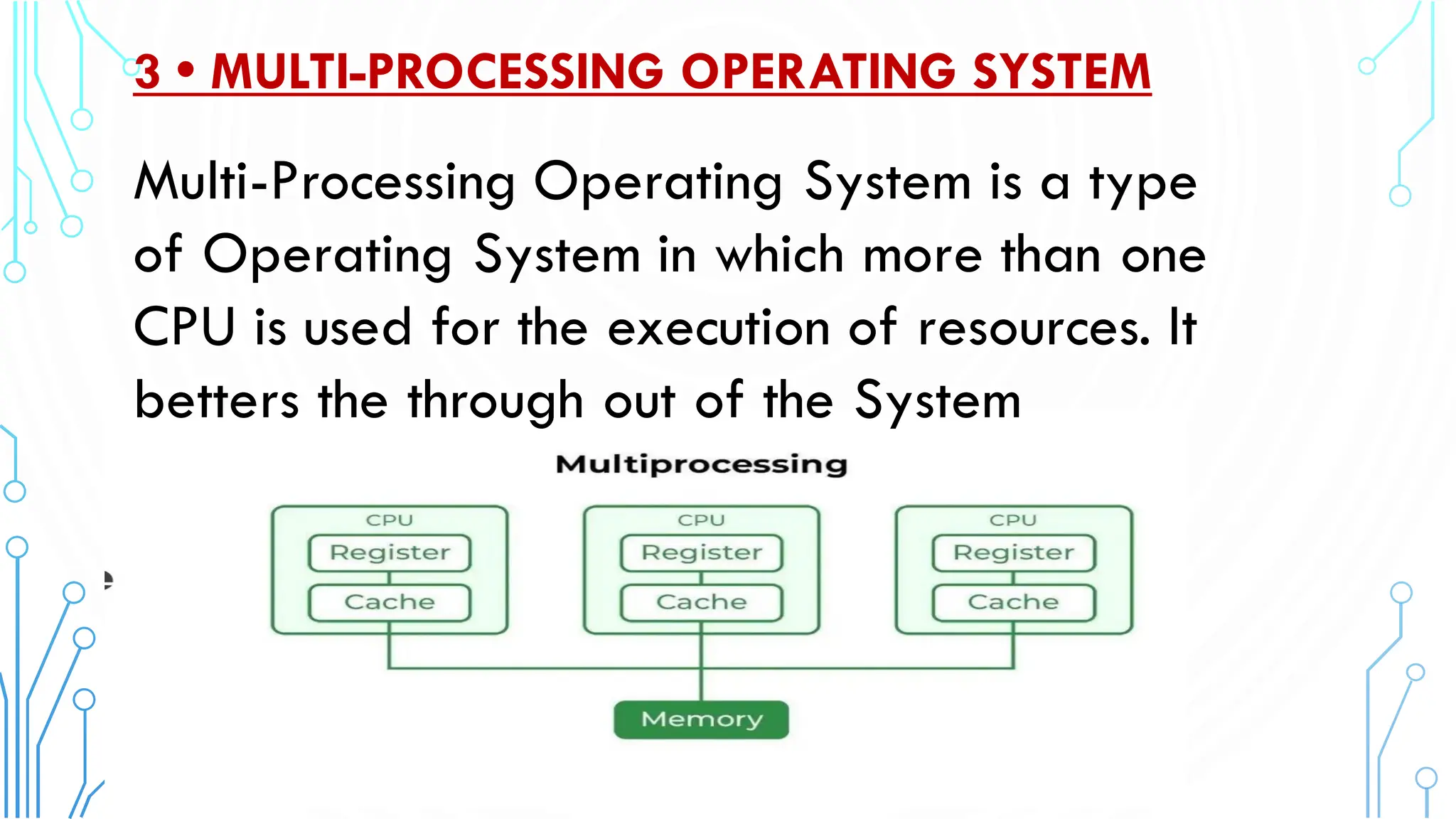 3 • MULTI-PROCESSING OPERATING SYSTEM

Multi-Processing Operating System is a type of Operating System in which more than one CPU is used for the execution of resources. It betters the through out of the System

Multiprocessing

CPU
Register
Cache

CPU
Register
Cache

CPU
Register
Cache

Memory